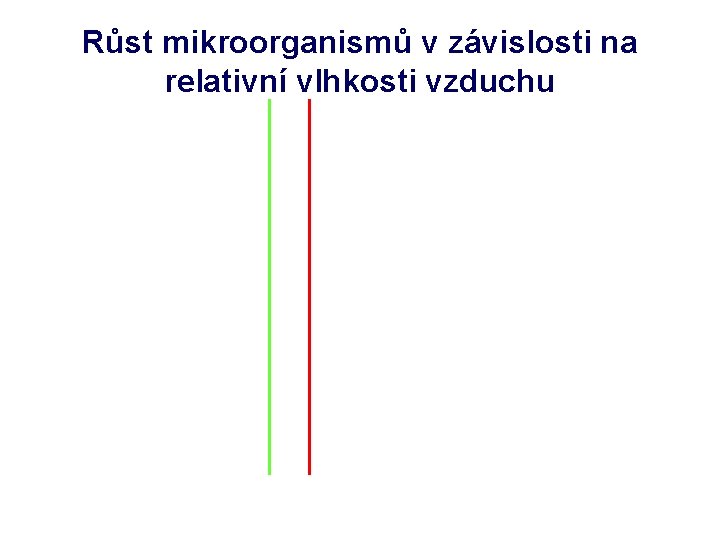 Růst mikroorganismů v závislosti na relativní vlhkosti vzduchu